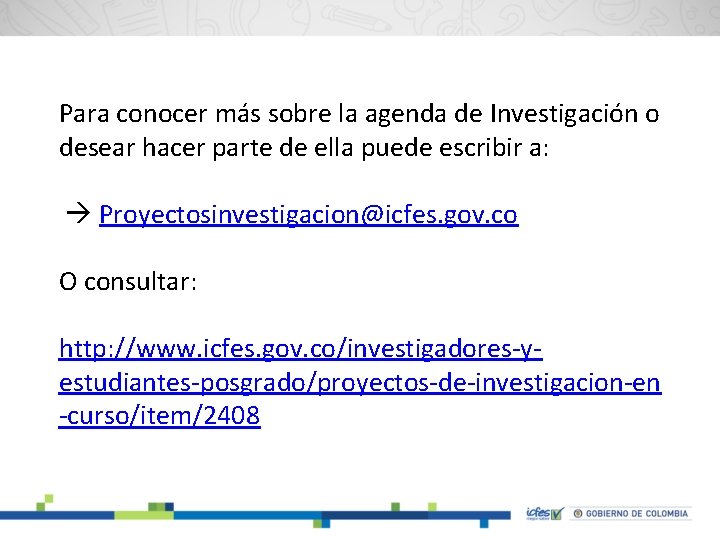 Para conocer más sobre la agenda de Investigación o desear hacer parte de ella puede escribir a:

→ Proyectosinvestigacion@icfes.gov.co

O consultar:

http://www.icfes.gov.co/investigadores-y-estudiantes-posgrado/proyectos-de-investigacion-en-curso/item/2408

icfes mejor saber

GOBIERNO DE COLOMBIA